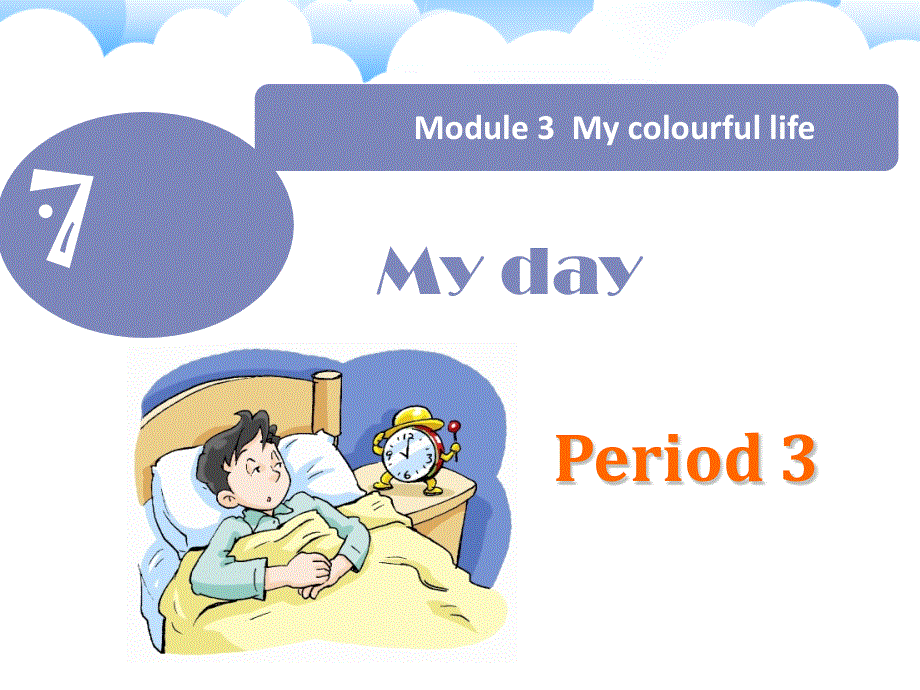 Module 3 My colourful life

7

My day

Period 3